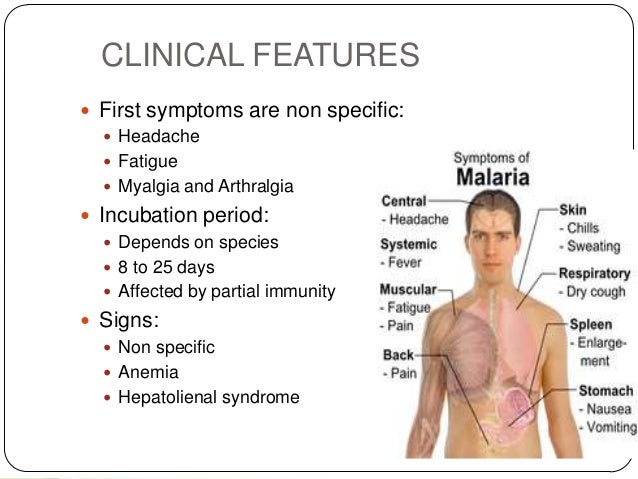 CLINICAL FEATURES

- First symptoms are non specific:
  - Headache
  - Fatigue
  - Myalgia and Arthralgia
- Incubation period:
  - Depends on species
  - 8 to 25 days
  - Affected by partial immunity
- Signs:
  - Non specific
  - Anemia
  - Hepatolienal syndrome

Symptoms of
Malaria

Central
- Headache

Systemic
- Fever

Muscular
- Fatigue
- Pain

Back
- Pain

Skin
- Chills
- Sweating

Respiratory
- Dry cough

Spleen
- Enlargement

Stomach
- Nausea
- Vomiting